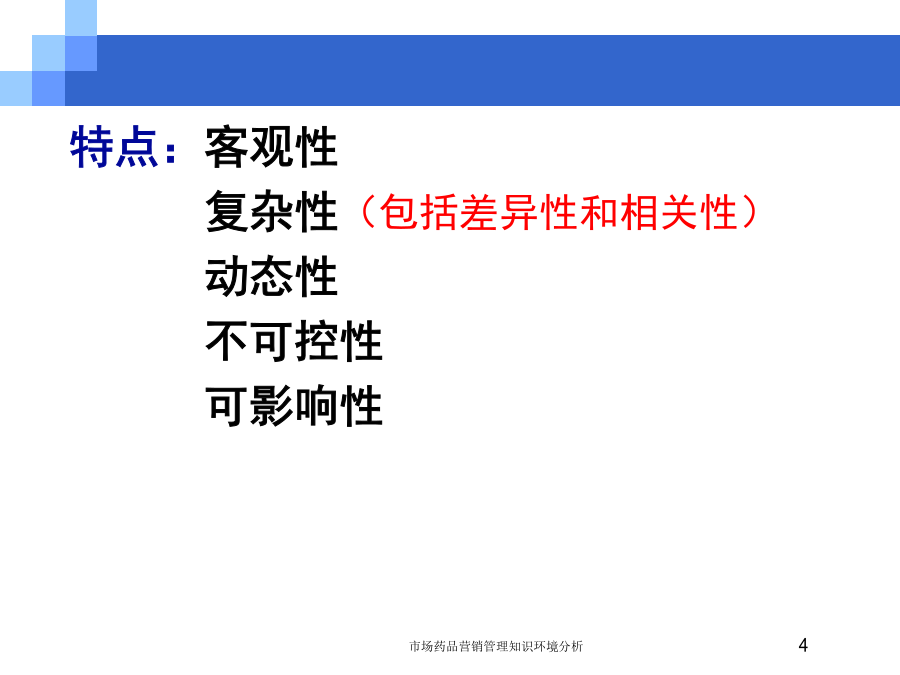 特点：客观性
复杂性（包括差异性和相关性）
动态性
不可控性
可影响性

市场药品营销管理知识环境分析

4